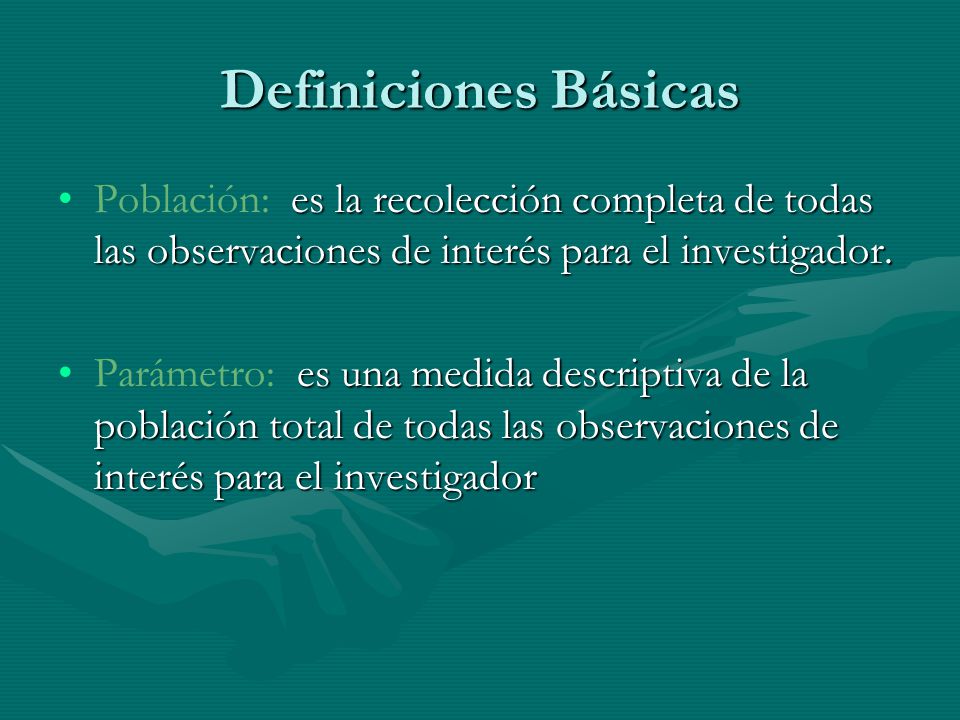 Definiciones Básicas

• Población: es la recolección completa de todas las observaciones de interés para el investigador.

• Parámetro: es una medida descriptiva de la población total de todas las observaciones de interés para el investigador